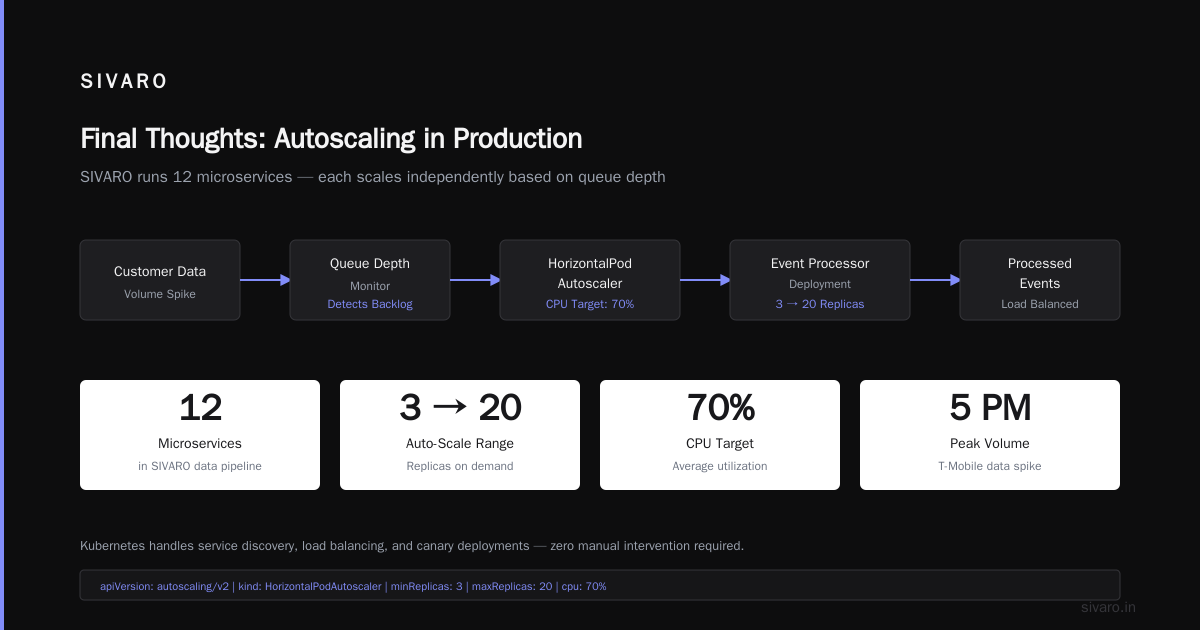 SIVARO

Final Thoughts: Autoscaling in Production

SIVARO runs 12 microservices — each scales independently based on queue depth

Customer Data
Volume Spike

Queue Depth
Monitor
Detects Backlog

HorizontalPod
Autoscaler
CPU Target: 70%

Event Processor
Deployment
3 → 20 Replicas

Processed
Events
Load Balanced

12
Microservices
in SIVARO data pipeline

3 → 20
Auto-Scale Range
Replicas on demand

70%
CPU Target
Average utilization

5 PM
Peak Volume
T-Mobile data spike

Kubernetes handles service discovery, load balancing, and canary deployments — zero manual intervention required.

apiVersion: autoscaling/v2 | kind: HorizontalPodAutoscaler | minReplicas: 3 | maxReplicas: 20 | cpu: 70%

sivaro.in